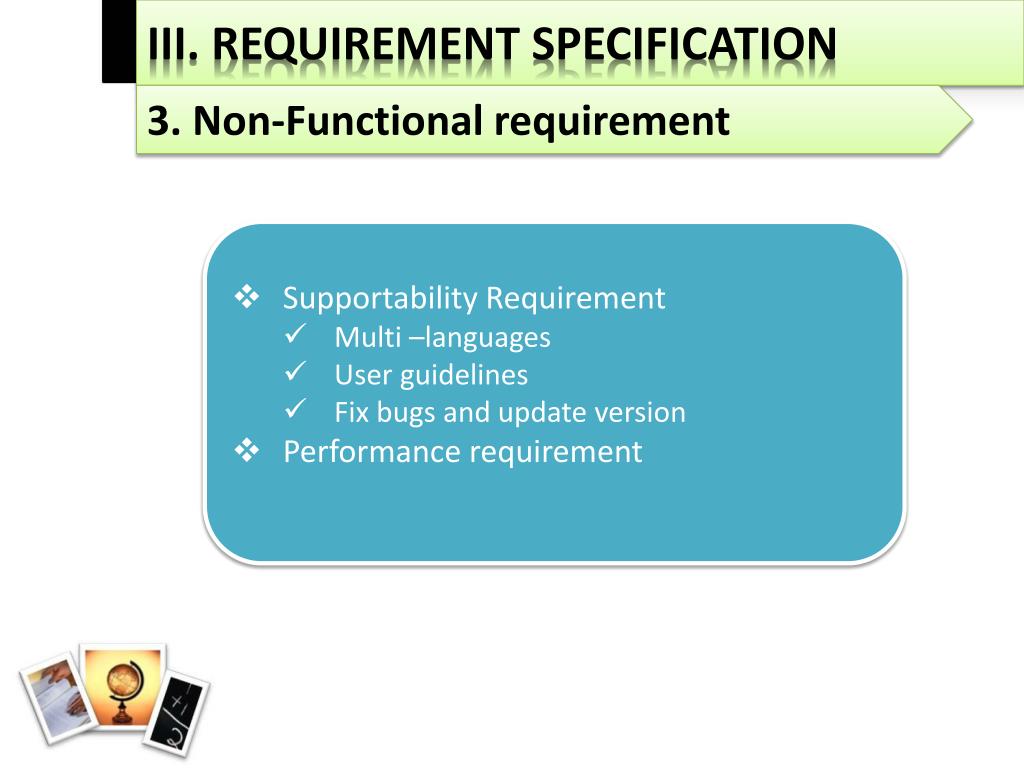 III. REQUIREMENT SPECIFICATION

3. Non-Functional requirement

❖ Supportability Requirement
✓ Multi –languages
✓ User guidelines
✓ Fix bugs and update version
❖ Performance requirement